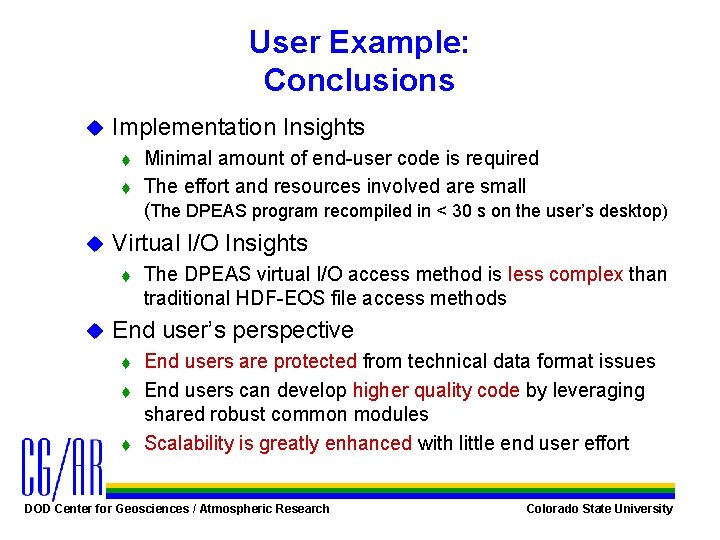 User Example:
Conclusions

Implementation Insights

Minimal amount of end-user code is required

The effort and resources involved are small (The DPEAS program recompiled in < 30 s on the user's desktop)

Virtual I/O Insights

The DPEAS virtual I/O access method is less complex than traditional HDF-EOS file access methods

End user's perspective

End users are protected from technical data format issues

End users can develop higher quality code by leveraging shared robust common modules

Scalability is greatly enhanced with little end user effort

CG/AR

DOD Center for Geosciences / Atmospheric Research

Colorado State University